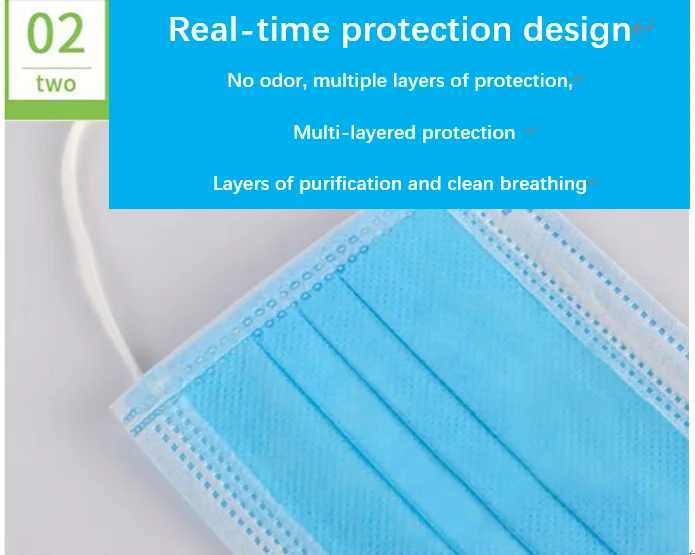 02
two

Real-time protection design

No odor, multiple layers of protection,

Multi-layered protection

Layers of purification and clean breathing